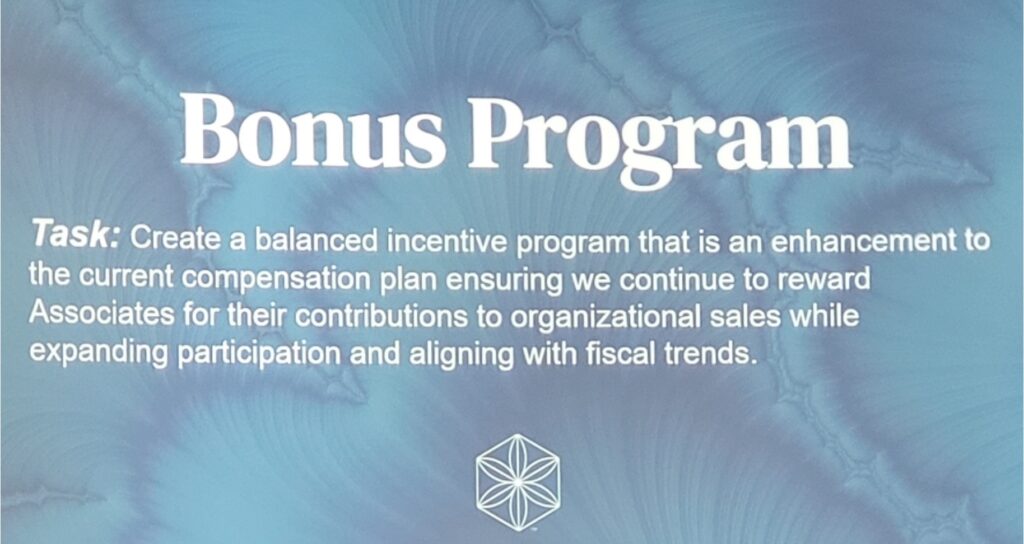 Bonus Program

Task: Create a balanced incentive program that is an enhancement to the current compensation plan ensuring we continue to reward Associates for their contributions to organizational sales while expanding participation and aligning with fiscal trends.